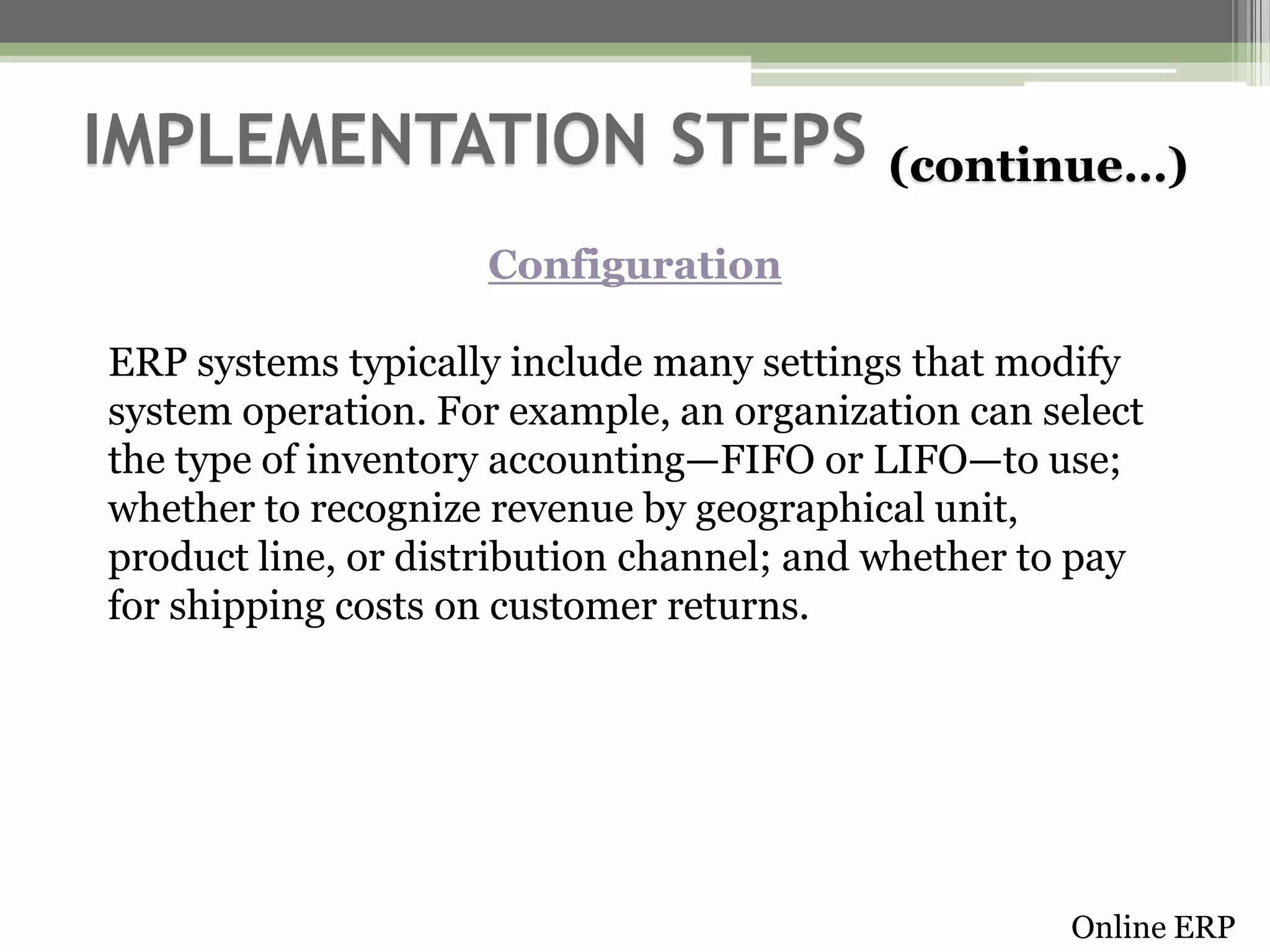 IMPLEMENTATION STEPS (continue…)

Configuration

ERP systems typically include many settings that modify system operation. For example, an organization can select the type of inventory accounting—FIFO or LIFO—to use; whether to recognize revenue by geographical unit, product line, or distribution channel; and whether to pay for shipping costs on customer returns.

Online ERP